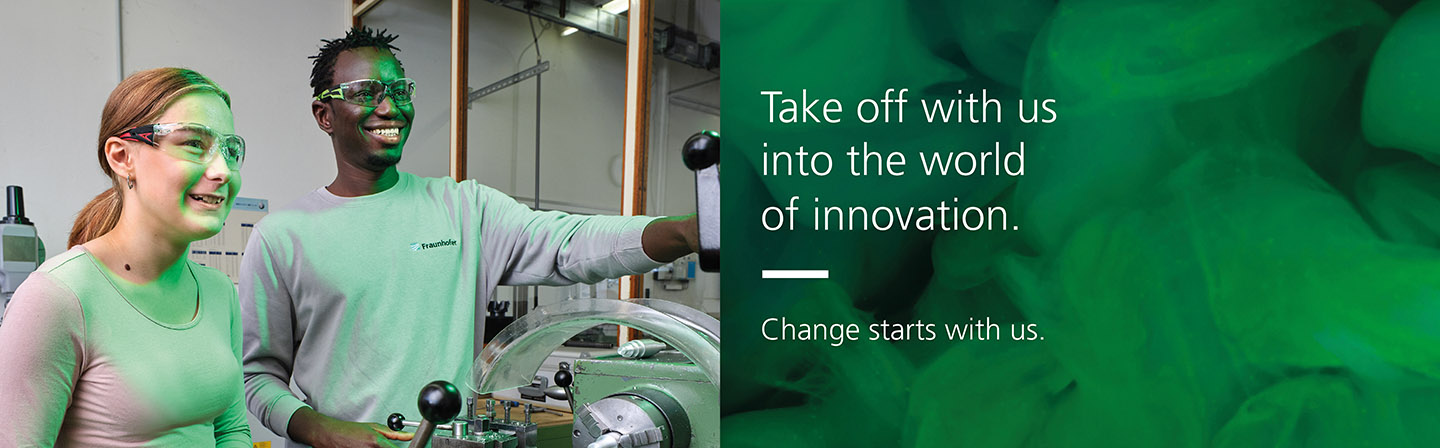 Fraunhofer

Take off with us into the world of innovation.

Change starts with us.